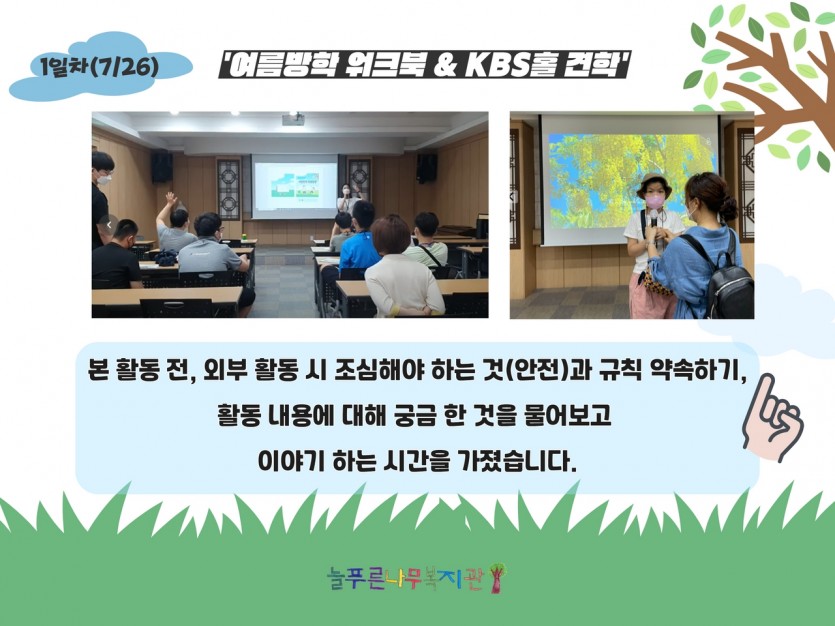 1일차(7/26)

'여름방학 워크북 & KBS홀 견학'

본 활동 전, 외부 활동 시 조심해야 하는 것(안전)과 규칙 약속하기, 활동 내용에 대해 궁금 한 것을 물어보고 이야기 하는 시간을 가졌습니다.

늘푸른나무복지관